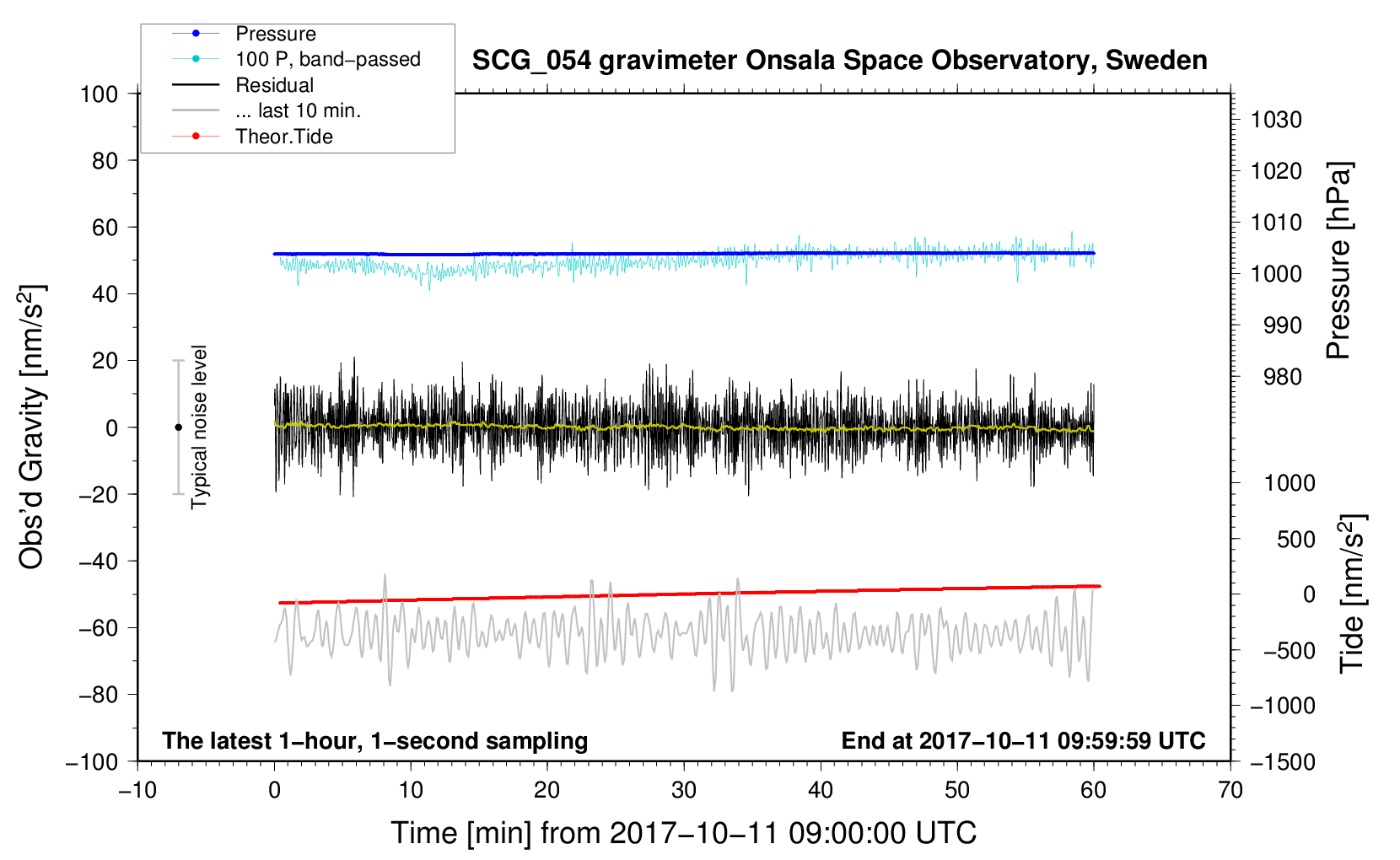 Pressure
100 P, band−passed
Residual
... last 10 min.
Theor.Tide

SCG_054 gravimeter Onsala Space Observatory, Sweden

100
80
60
40
20
0
−20
−40
−60
−80
−100

Obs'd Gravity [nm/s$^2$]

Typical noise level

1030
1020
1010
1000
990
980

Pressure [hPa]

1000
500
0
−500
−1000
−1500

Tide [nm/s$^2$]

The latest 1−hour, 1−second sampling

End at 2017−10−11 09:59:59 UTC

−10
0
10
20
30
40
50
60
70

Time [min] from 2017−10−11 09:00:00 UTC